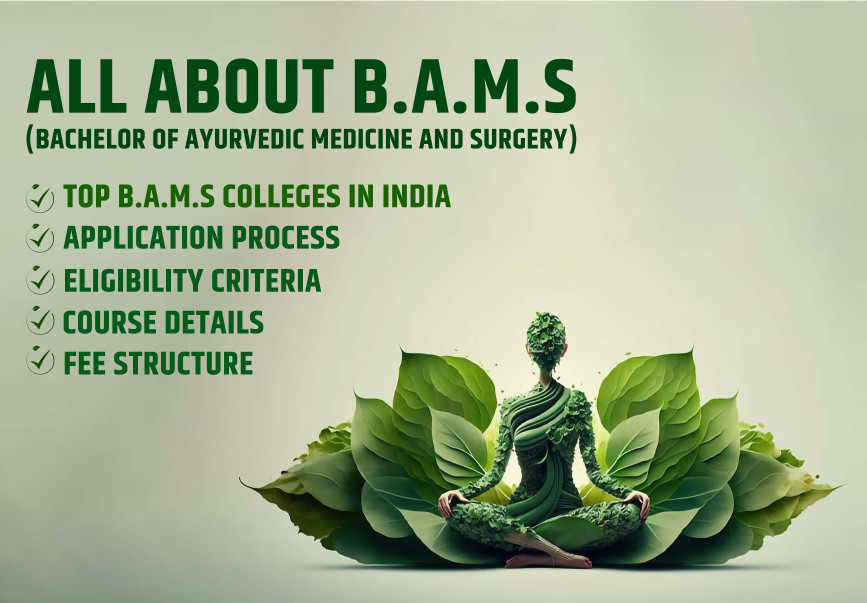 ALL ABOUT B.A.M.S
(BACHELOR OF AYURVEDIC MEDICINE AND SURGERY)

TOP B.A.M.S COLLEGES IN INDIA
APPLICATION PROCESS
ELIGIBILITY CRITERIA
COURSE DETAILS
FEE STRUCTURE